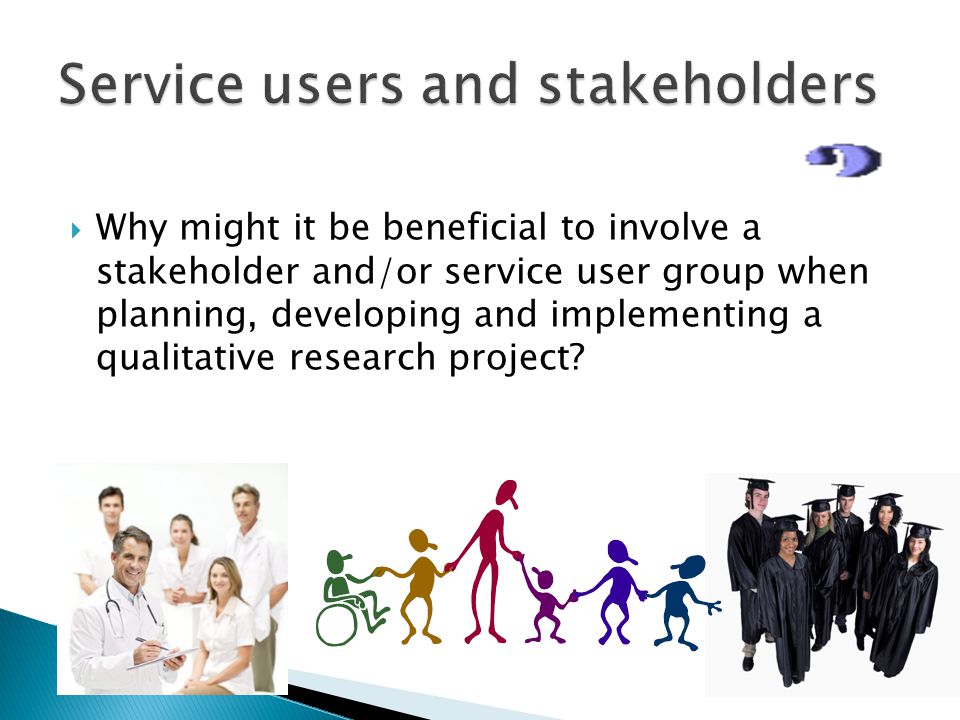 Service users and stakeholders

Why might it be beneficial to involve a stakeholder and/or service user group when planning, developing and implementing a qualitative research project?